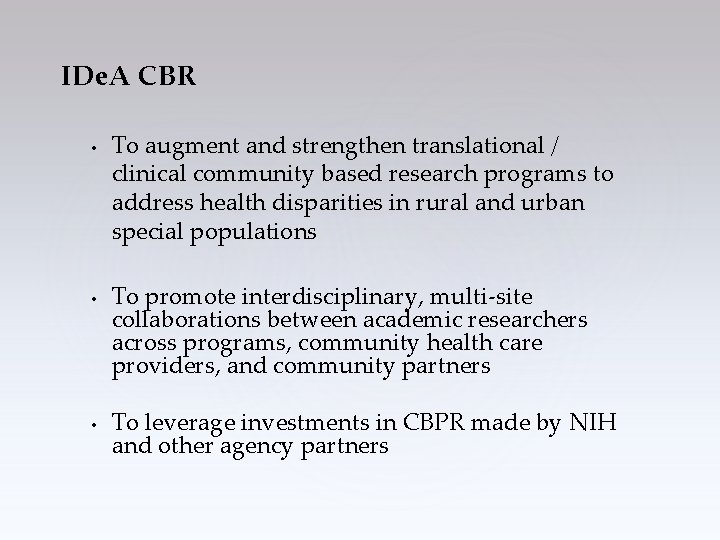 IDeA CBR

• To augment and strengthen translational / clinical community based research programs to address health disparities in rural and urban special populations

• To promote interdisciplinary, multi-site collaborations between academic researchers across programs, community health care providers, and community partners

• To leverage investments in CBPR made by NIH and other agency partners